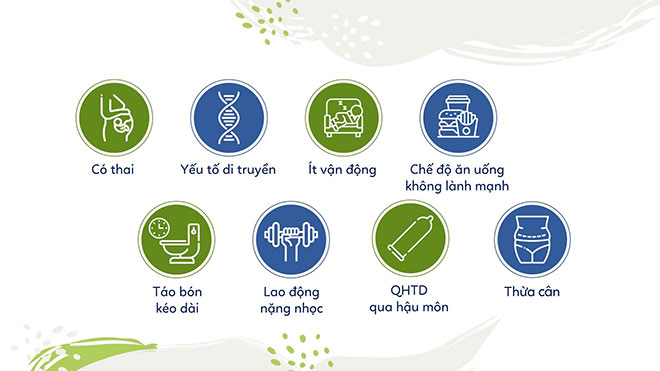 Có thai

Yếu tố di truyền

Ít vận động

Chế độ ăn uống không lành mạnh

Táo bón kéo dài

Lao động nặng nhọc

QHTD qua hậu môn

Thừa cân